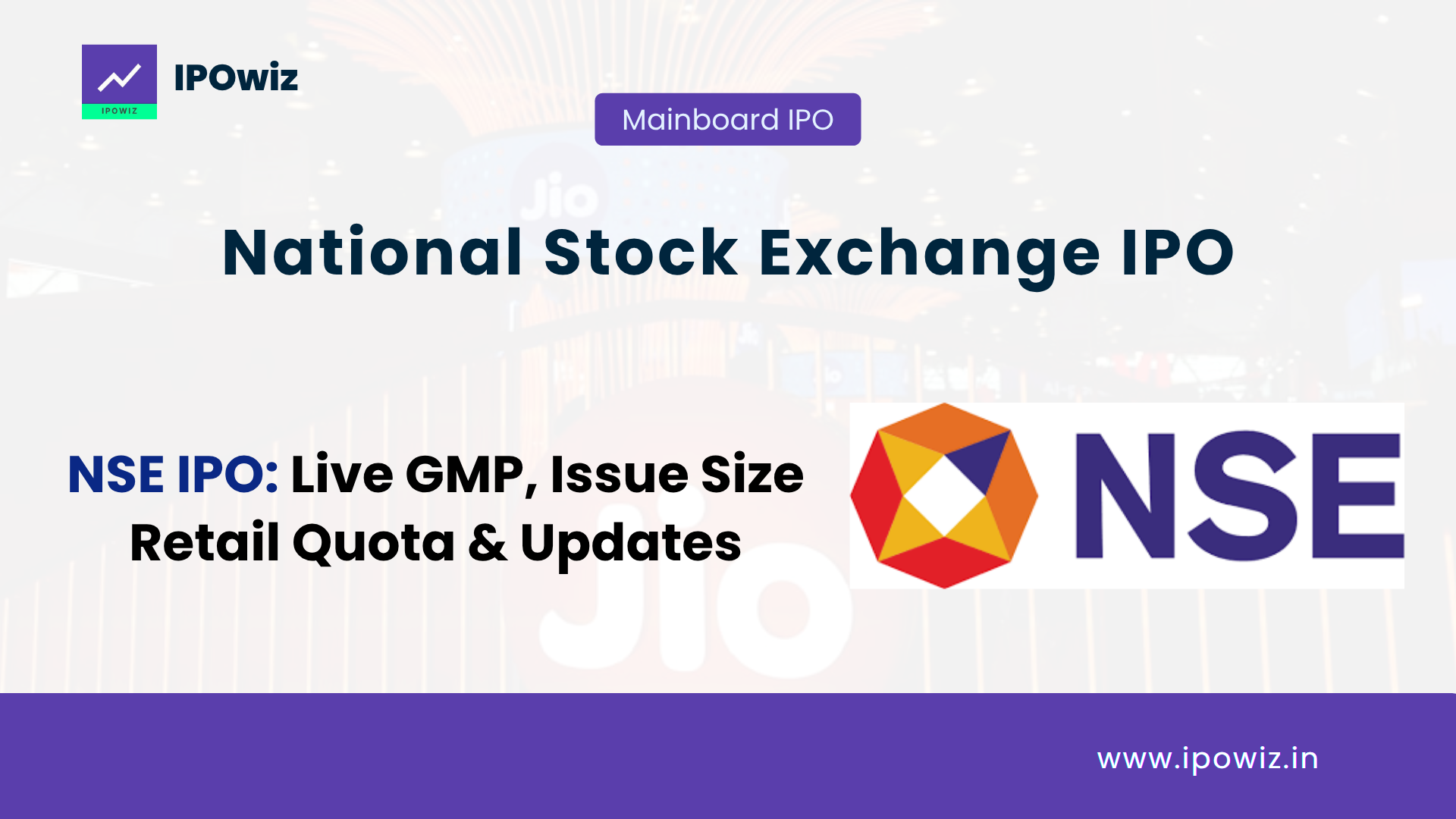 IPOWIZ

IPOwiz

Mainboard IPO

Jio

National Stock Exchange IPO

NSE IPO: Live GMP, Issue Size Retail Quota & Updates

NSE

Jio

www.ipowiz.in